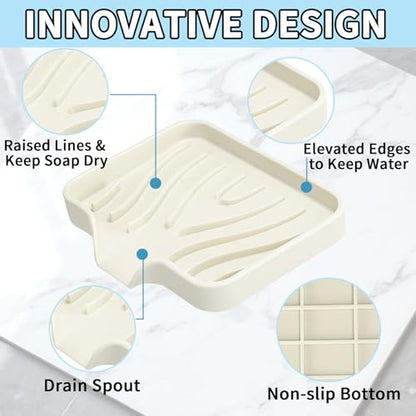 INNOVATIVE DESIGN

Raised Lines & Keep Soap Dry

Elevated Edges to Keep Water

Drain Spout

Non-slip Bottom